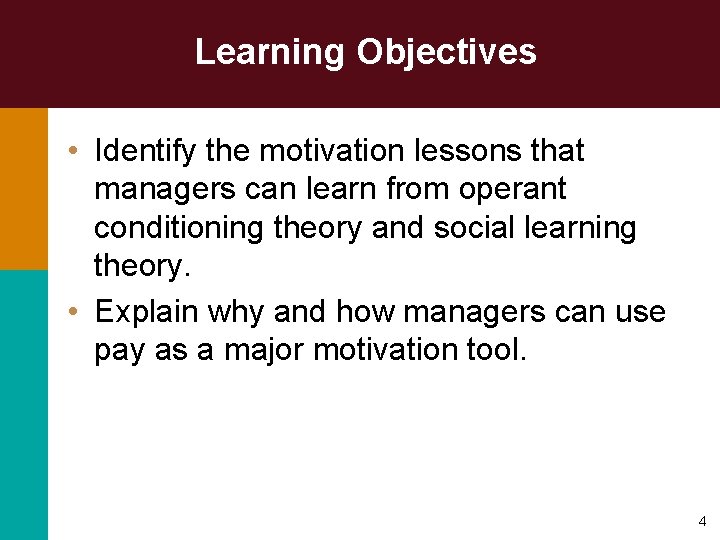 Learning Objectives

• Identify the motivation lessons that managers can learn from operant conditioning theory and social learning theory.

• Explain why and how managers can use pay as a major motivation tool.

4